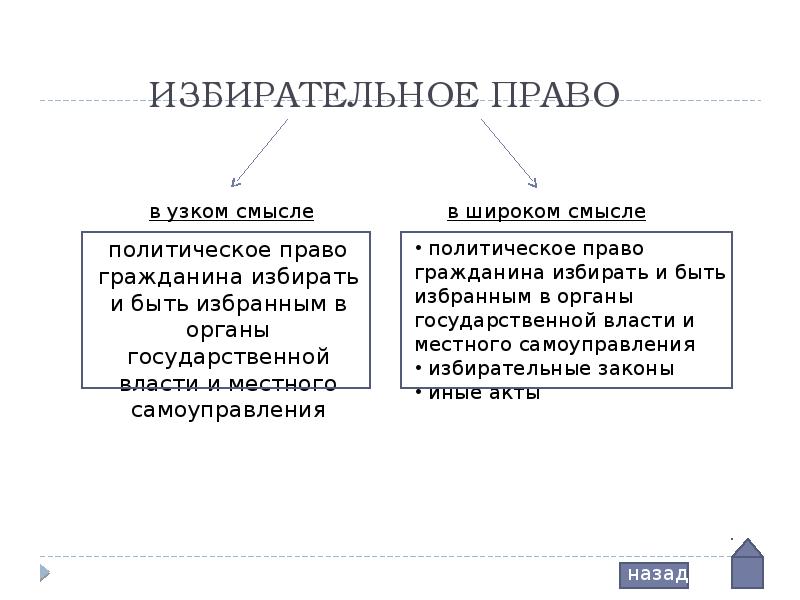 ИЗБИРАТЕЛЬНОЕ ПРАВО

в узком смысле

политическое право гражданина избирать и быть избранным в органы государственной власти и местного самоуправления

в широком смысле

• политическое право гражданина избирать и быть избранным в органы государственной власти и местного самоуправления
• избирательные законы
• иные акты

назад